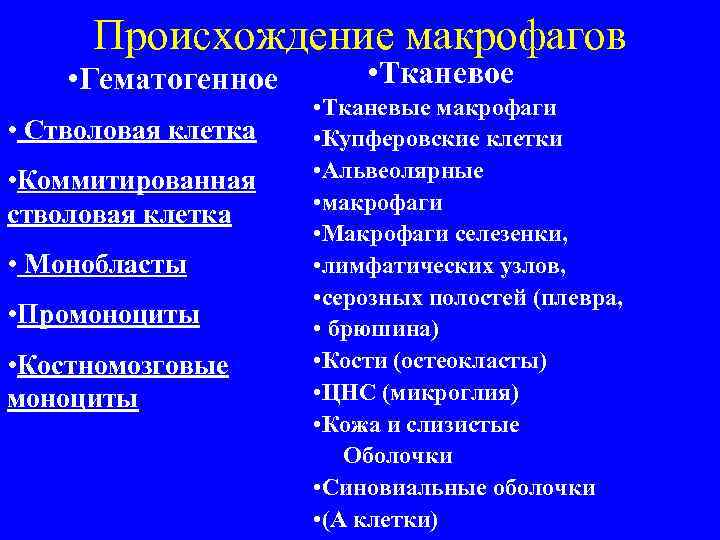 Происхождение макрофагов

•Гематогенное

• Стволовая клетка

•Коммитированная стволовая клетка

• Монобласты

•Промоноциты

•Костномозговые моноциты

•Тканевое

•Тканевые макрофаги

•Купферовские клетки

•Альвеолярные

•макрофаги

•Макрофаги селезенки,

•лимфатических узлов,

•серозных полостей (плевра,

• брюшина)

•Кости (остеокласты)

•ЦНС (микроглия)

•Кожа и слизистые Оболочки

•Синовиальные оболочки

•(А клетки)